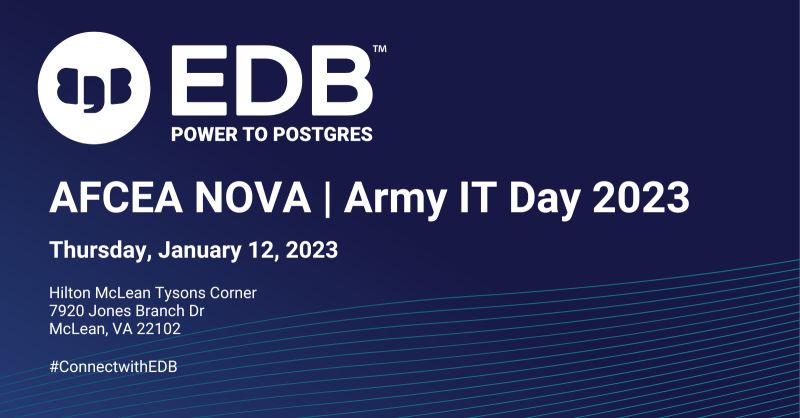 EDB™
POWER TO POSTGRES

AFCEA NOVA | Army IT Day 2023

Thursday, January 12, 2023

Hilton McLean Tysons Corner
7920 Jones Branch Dr
McLean, VA 22102

#ConnectwithEDB